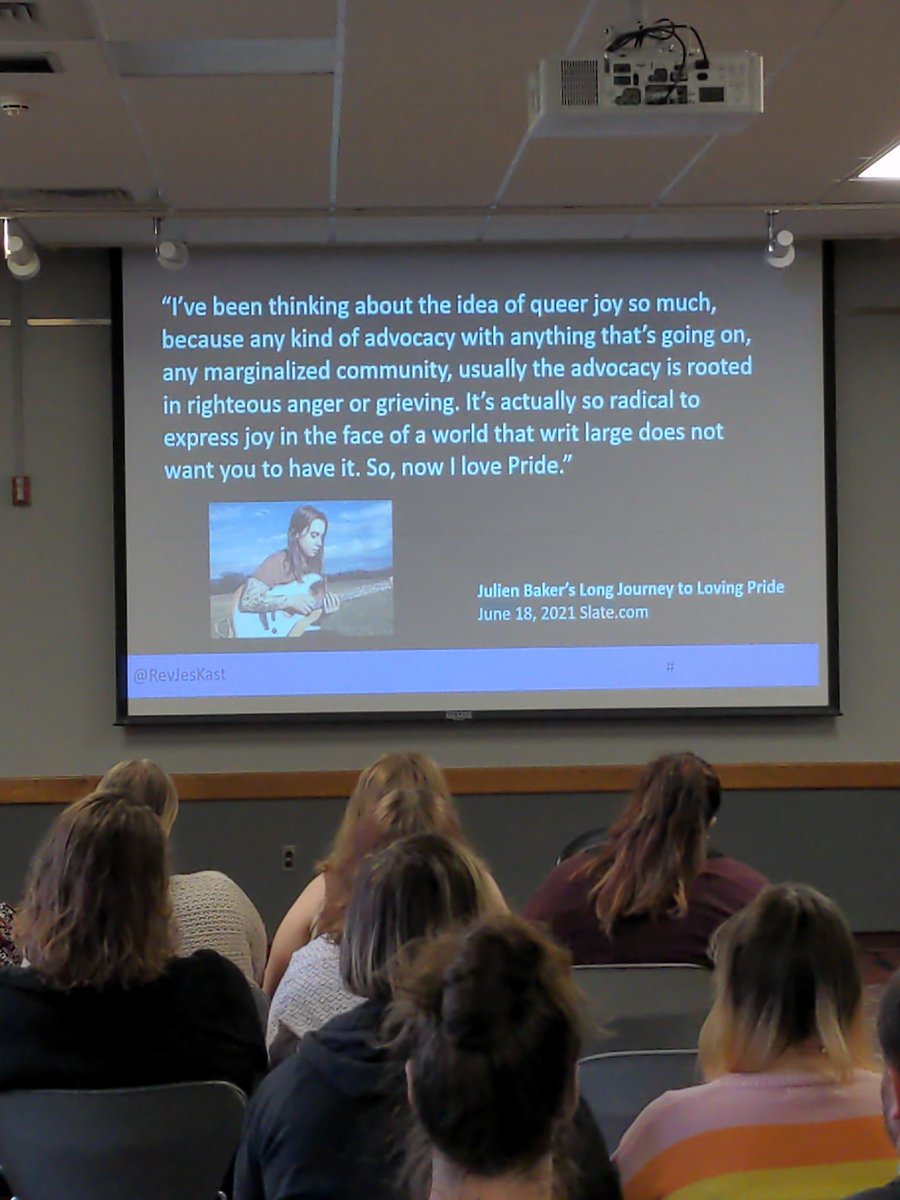 "I've been thinking about the idea of queer joy so much, because any kind of advocacy with anything that's going on, any marginalized community, usually the advocacy is rooted in righteous anger or grieving. It's actually so radical to express joy in the face of a world that writ large does not want you to have it. So, now I love Pride."

Julien Baker's Long Journey to Loving Pride
June 18, 2021 Slate.com

@RevJesKast

#